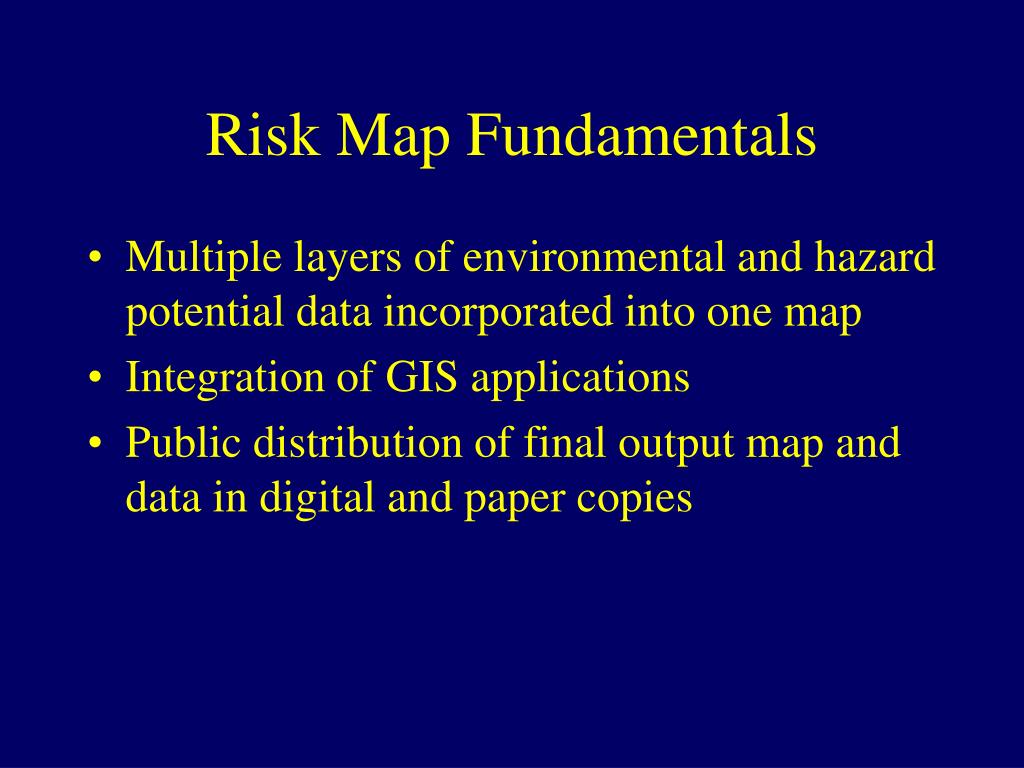 Risk Map Fundamentals

• Multiple layers of environmental and hazard potential data incorporated into one map
• Integration of GIS applications
• Public distribution of final output map and data in digital and paper copies